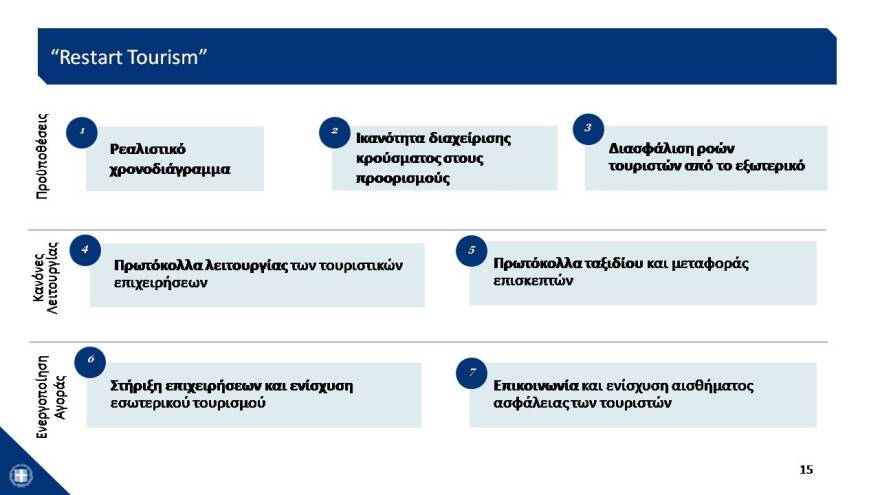 "Restart Tourism"

Προϋποθέσεις

1
Ρεαλιστικό χρονοδιάγραμμα

2
Ικανότητα διαχείρισης κρούσματος στους προορισμούς

3
Διασφάλιση ροών τουριστών από το εξωτερικό

Κανόνες Λειτουργίας

4
Πρωτόκολλα λειτουργίας των τουριστικών επιχειρήσεων

5
Πρωτόκολλα ταξιδίου και μεταφοράς επισκεπτών

Ενεργοποίηση Αγοράς

6
Στήριξη επιχειρήσεων και ενίσχυση εσωτερικού τουρισμού

7
Επικοινωνία και ενίσχυση αισθήματος ασφάλειας των τουριστών

15